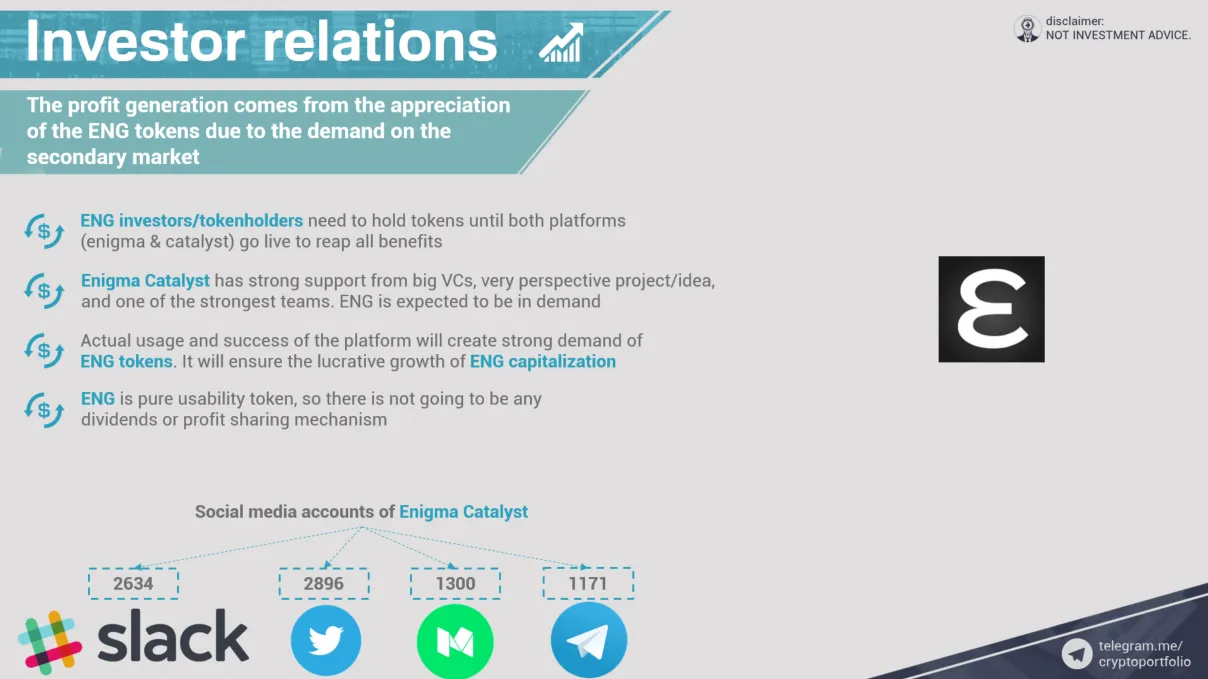 Investor relations

disclaimer:
NOT INVESTMENT ADVICE.

The profit generation comes from the appreciation of the ENG tokens due to the demand on the secondary market

ENG investors/tokenholders need to hold tokens until both platforms (enigma & catalyst) go live to reap all benefits

Enigma Catalyst has strong support from big VCs, very perspective project/idea, and one of the strongest teams. ENG is expected to be in demand

Actual usage and success of the platform will create strong demand of ENG tokens. It will ensure the lucrative growth of ENG capitalization

ENG is pure usability token, so there is not going to be any dividends or profit sharing mechanism

Social media accounts of Enigma Catalyst

2634

2896

1300

1171

slack

telegram.me/
cryptoportfolio